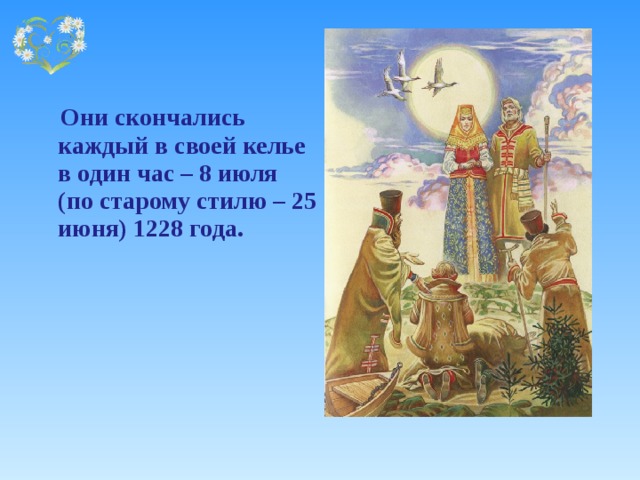 Они скончались каждый в своей келье в один час – 8 июля (по старому стилю – 25 июня) 1228 года.